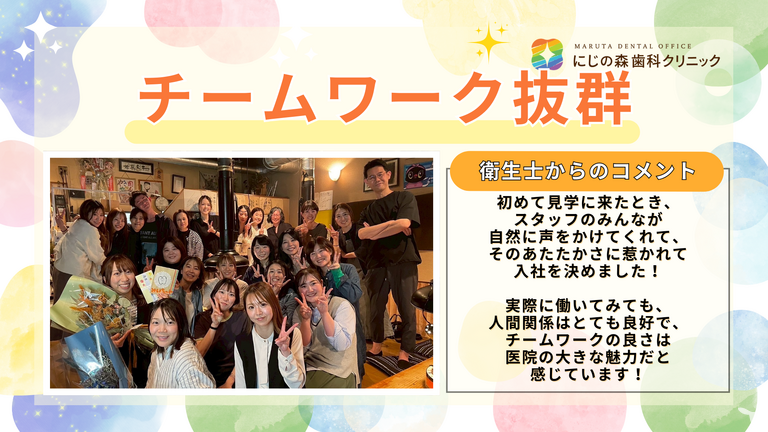 MARUTA DENTAL OFFICE
にじの森歯科クリニック

チームワーク抜群

衛生士からのコメント

初めて見学に来たとき、スタッフのみんなが自然に声をかけてくれて、そのあたたかさに惹かれて入社を決めました！

実際に働いてみても、人間関係はとても良好で、チームワークの良さは医院の大きな魅力だと感じています！